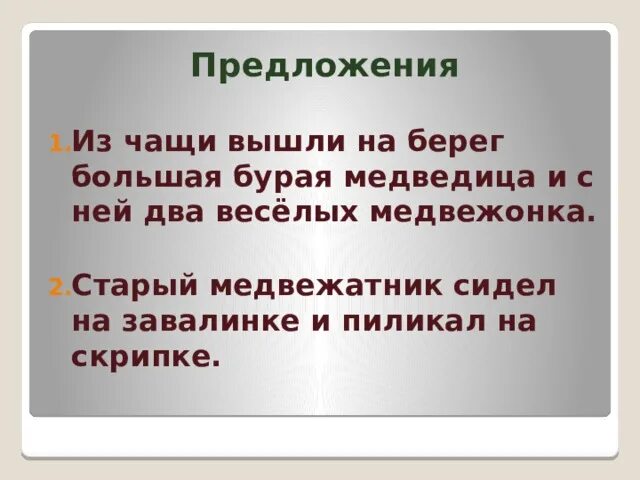 Предложения

1. Из чащи вышли на берег большая бурая медведица и с ней два весёлых медвежонка.

2. Старый медвежатник сидел на завалинке и пиликал на скрипке.